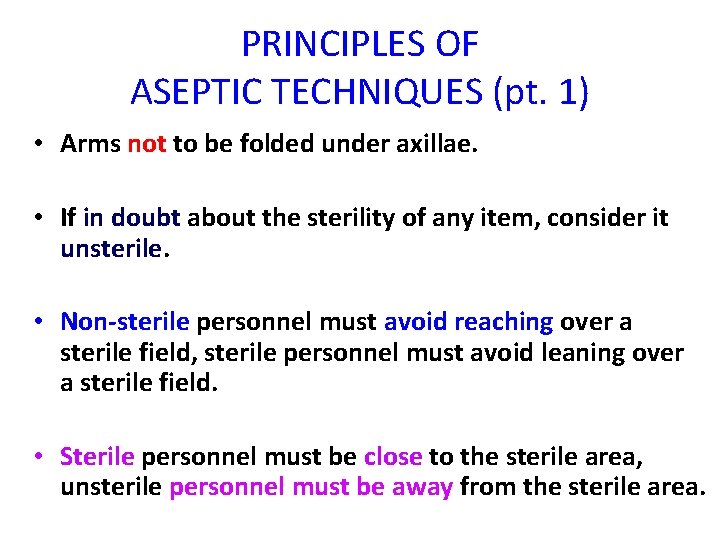 PRINCIPLES OF
ASEPTIC TECHNIQUES (pt. 1)

• Arms not to be folded under axillae.

• If in doubt about the sterility of any item, consider it unsterile.

• Non-sterile personnel must avoid reaching over a sterile field, sterile personnel must avoid leaning over a sterile field.

• Sterile personnel must be close to the sterile area, unsterile personnel must be away from the sterile area.